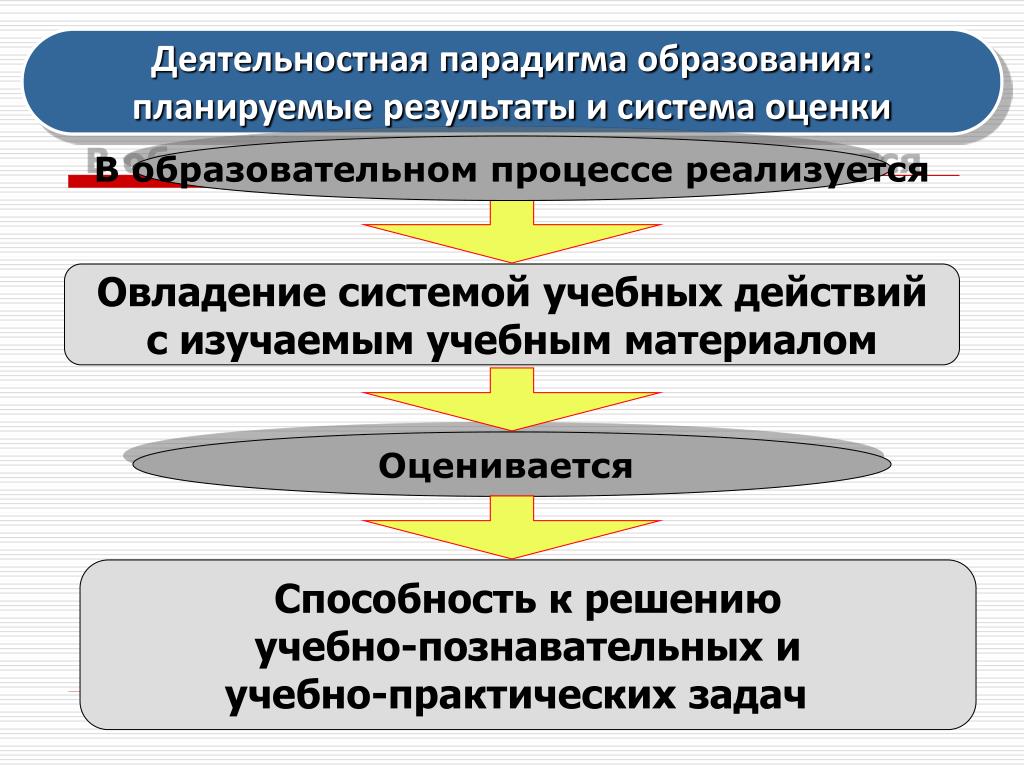 Деятельностная парадигма образования: планируемые результаты и система оценки

В образовательном процессе реализуется

Овладение системой учебных действий с изучаемым учебным материалом

Оценивается

Способность к решению учебно-познавательных и учебно-практических задач